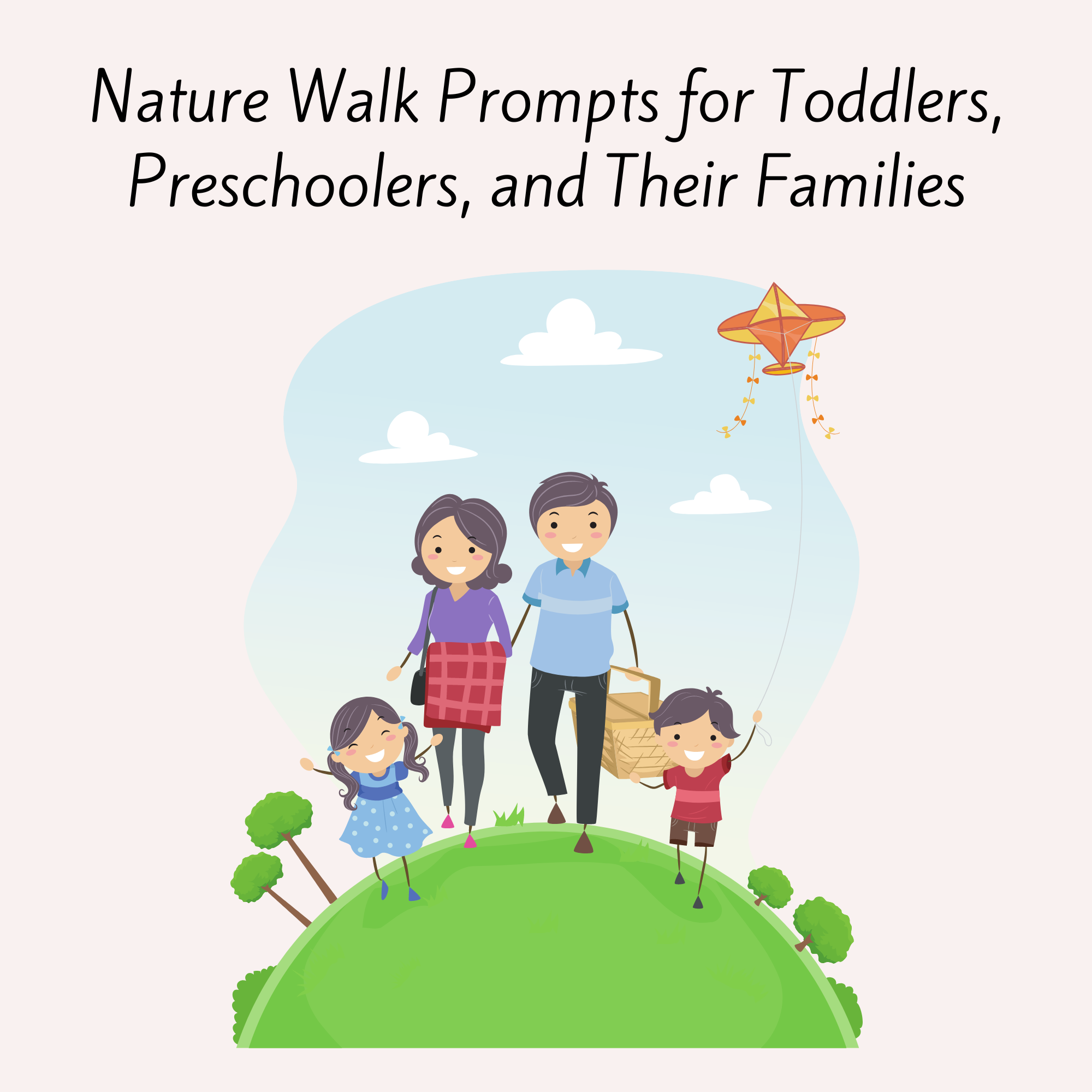 Nature Walk Prompts for Toddlers, Preschoolers, and Their Families